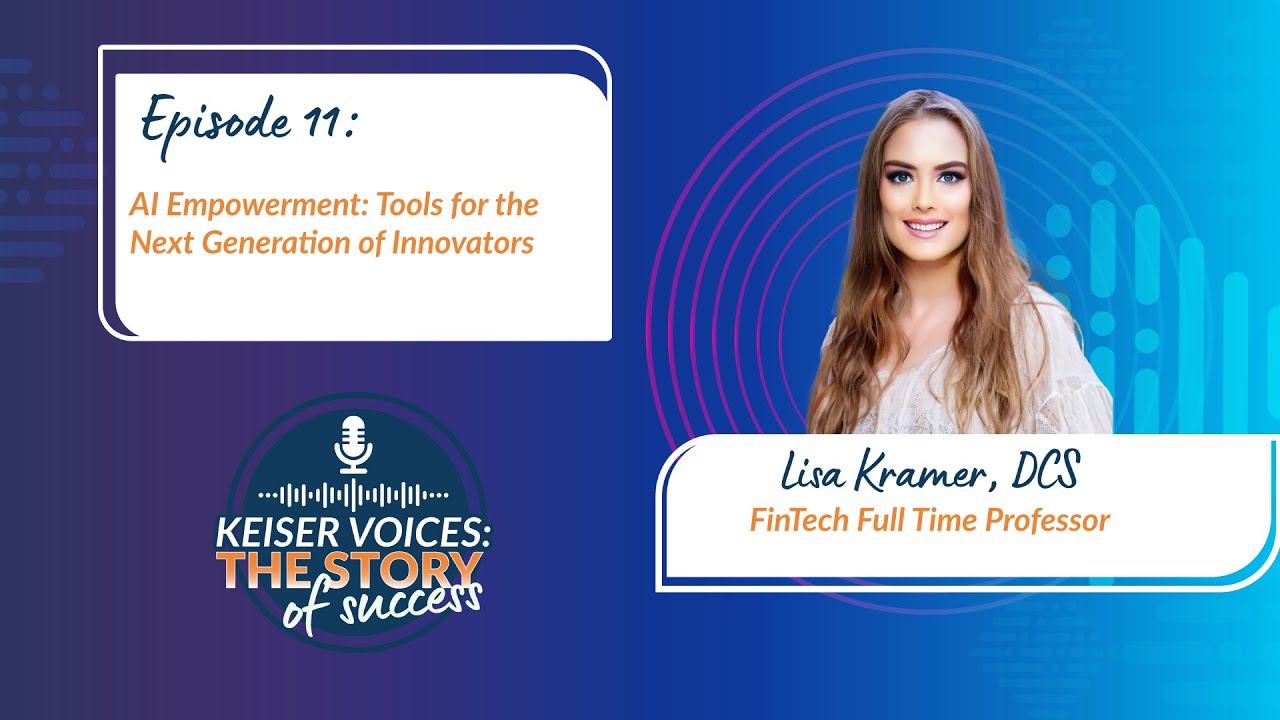 Episode 11:

AI Empowerment: Tools for the Next Generation of Innovators

KEISER VOICES: THE STORY of success

Lisa Kramer, DCS

FinTech Full Time Professor